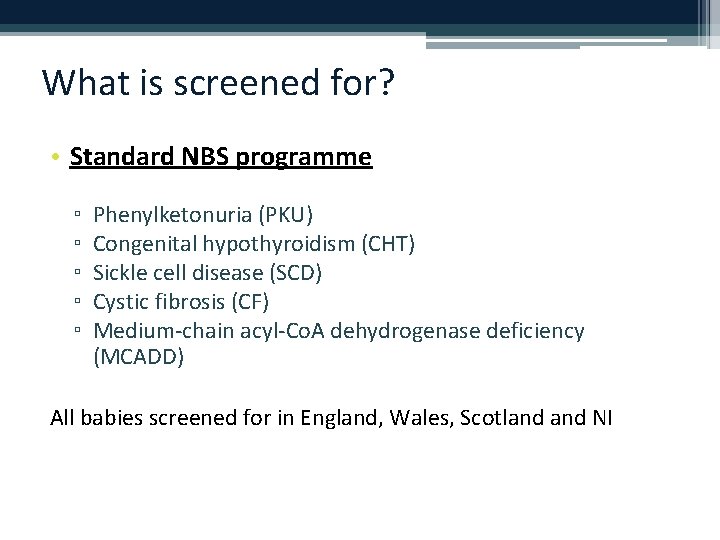 What is screened for?

• Standard NBS programme

▫ Phenylketonuria (PKU)
▫ Congenital hypothyroidism (CHT)
▫ Sickle cell disease (SCD)
▫ Cystic fibrosis (CF)
▫ Medium-chain acyl-CoA dehydrogenase deficiency (MCADD)

All babies screened for in England, Wales, Scotland and NI